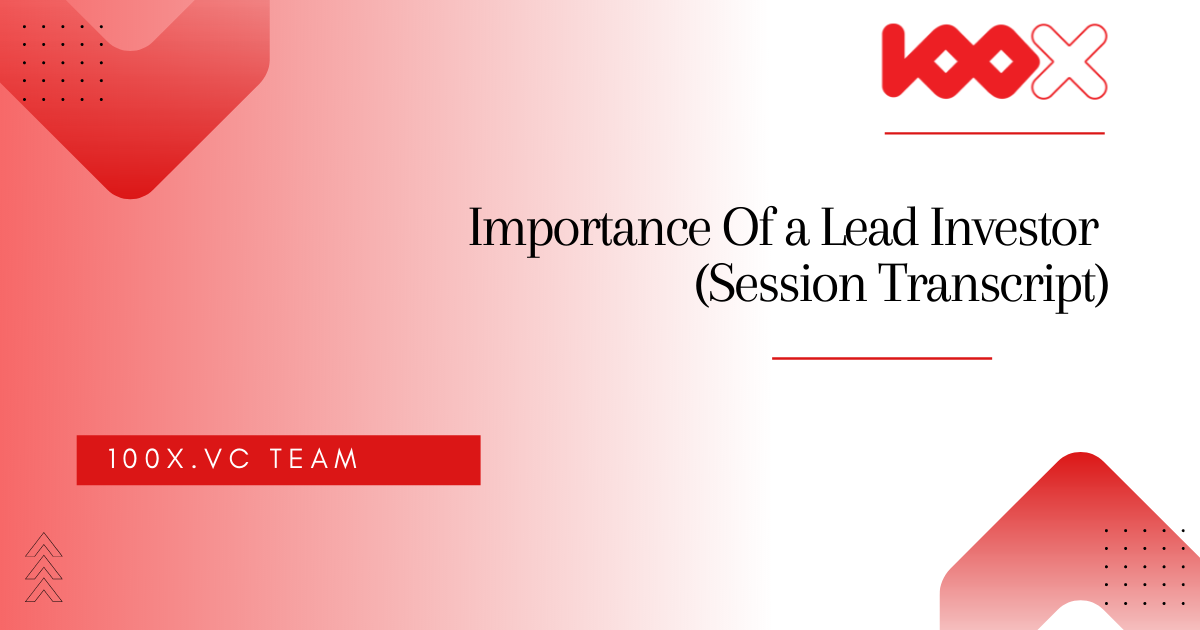 100X

Importance Of a Lead Investor (Session Transcript)

100X.VC TEAM